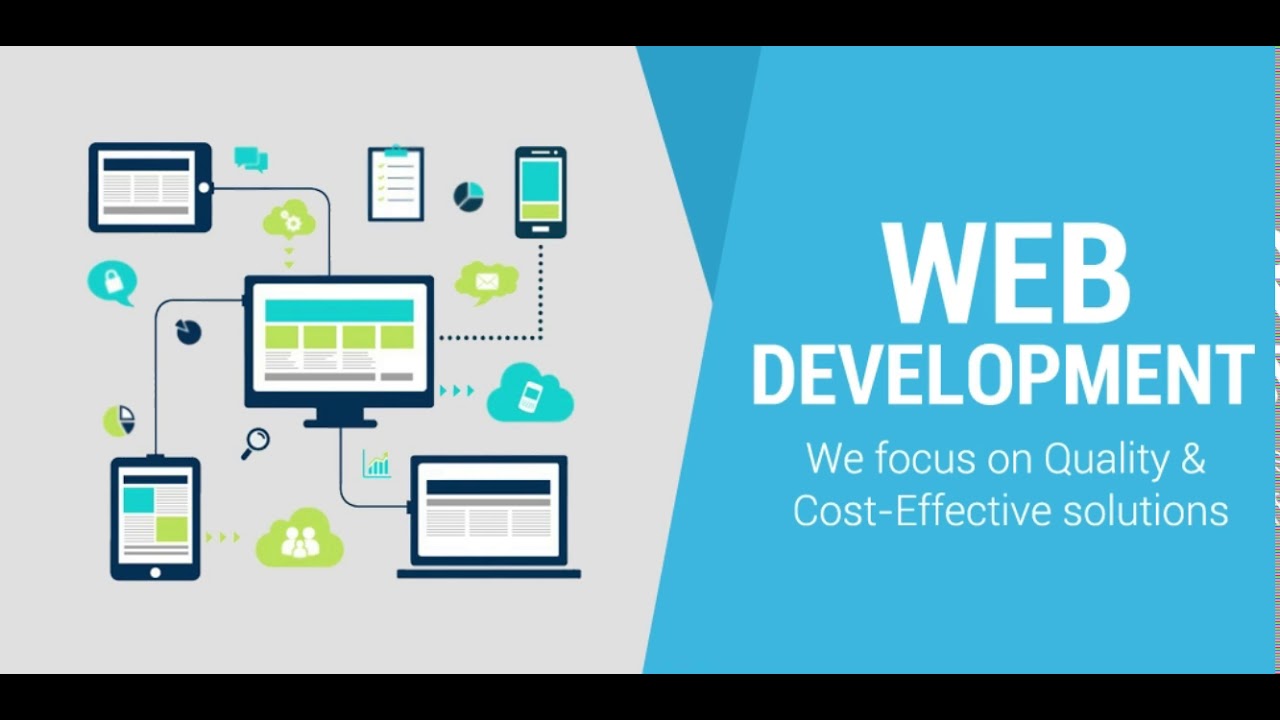 WEB
DEVELOPMENT

We focus on Quality & Cost-Effective solutions